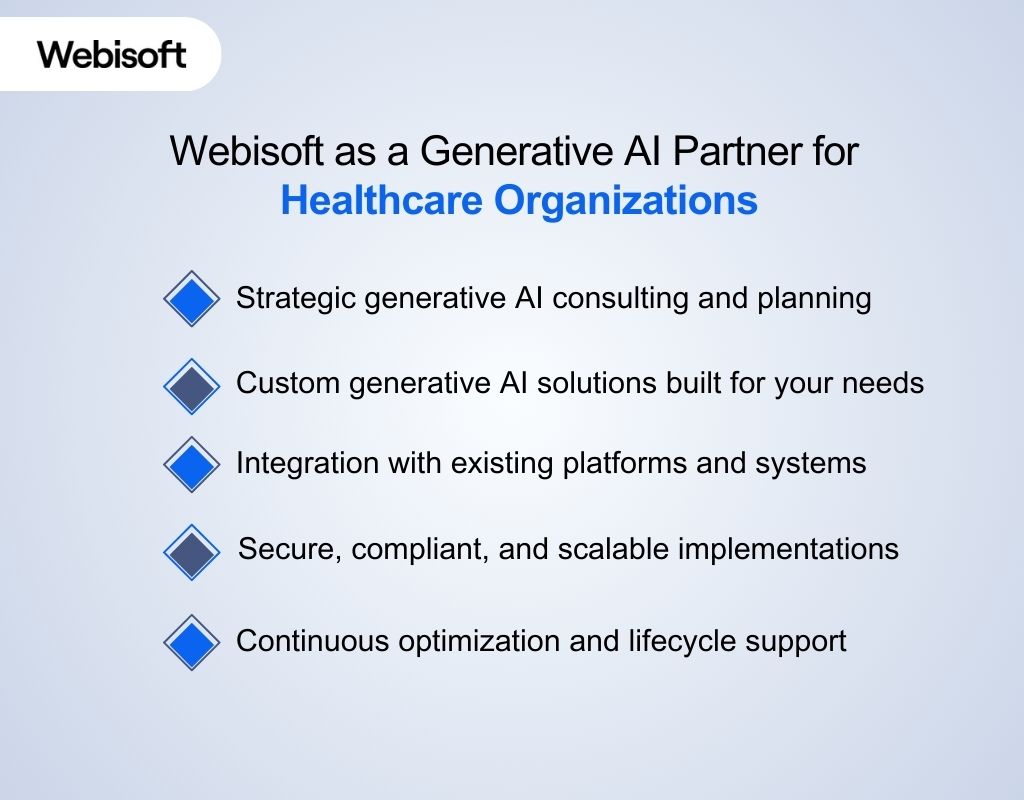 Webisoft

Webisoft as a Generative AI Partner for Healthcare Organizations

Strategic generative AI consulting and planning

Custom generative AI solutions built for your needs

Integration with existing platforms and systems

Secure, compliant, and scalable implementations

Continuous optimization and lifecycle support